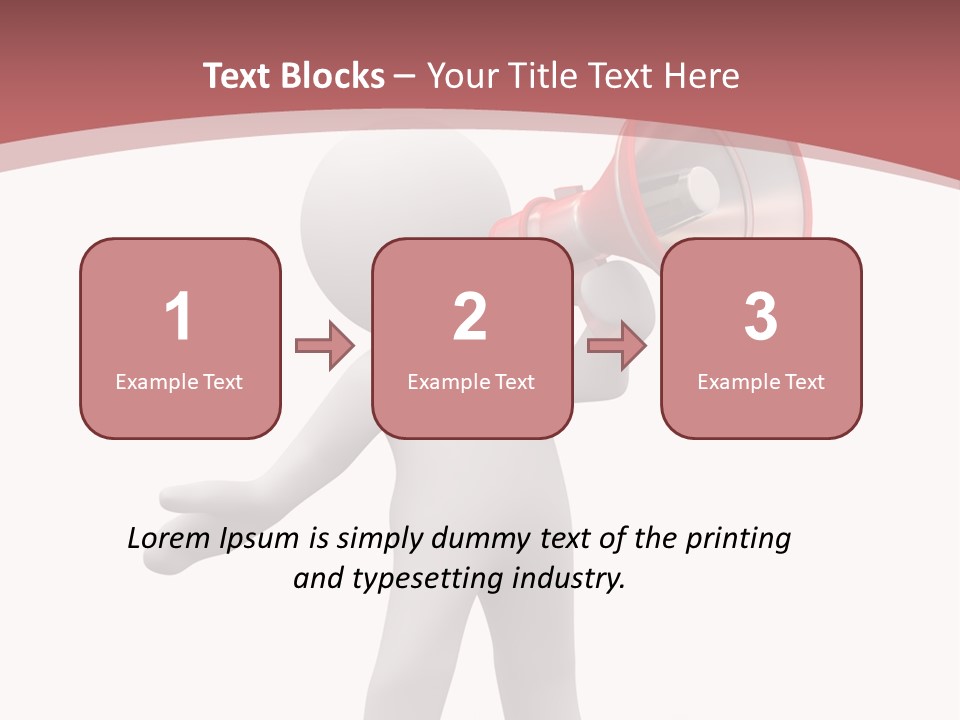 Text Blocks – Your Title Text Here

1
Example Text

2
Example Text

3
Example Text

Lorem Ipsum is simply dummy text of the printing and typesetting industry.